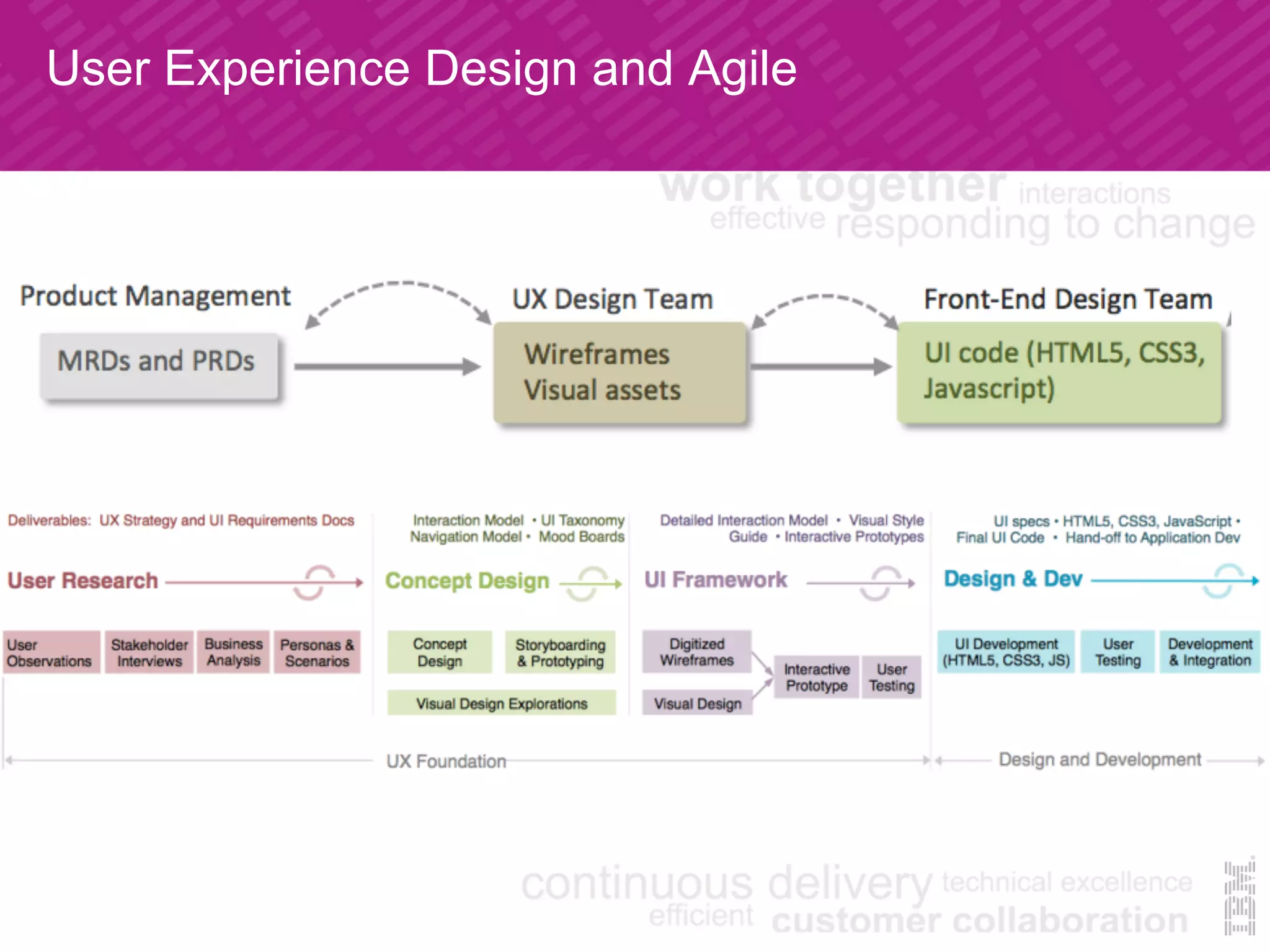 User Experience Design and Agile

work together interactions
effective responding to change

Product Management

MRDs and PRDs

UX Design Team

Wireframes
Visual assets

Front-End Design Team

UI code (HTML5, CSS3, Javascript)

Deliverables: UX Strategy and UI Requirements Docs

User Research

User Observations

Stakeholder Interviews

Business Analysis

Personas & Scenarios

Interaction Model • UI Taxonomy
Navigation Model • Mood Boards

Concept Design

Concept Design

Storyboarding & Prototyping

Visual Design Explorations

Detailed Interaction Model • Visual Style Guide • Interactive Prototypes

UI Framework

Digitized Wireframes

Visual Design

Interactive Prototype

User Testing

UI specs • HTML5, CSS3, JavaScript •
Final UI Code • Hand-off to Application Dev

Design & Dev

UI Development (HTML5, CSS3, JS)

User Testing

Development & Integration

UX Foundation

Design and Development

continuous delivery technical excellence
efficient customer collaboration

IBM